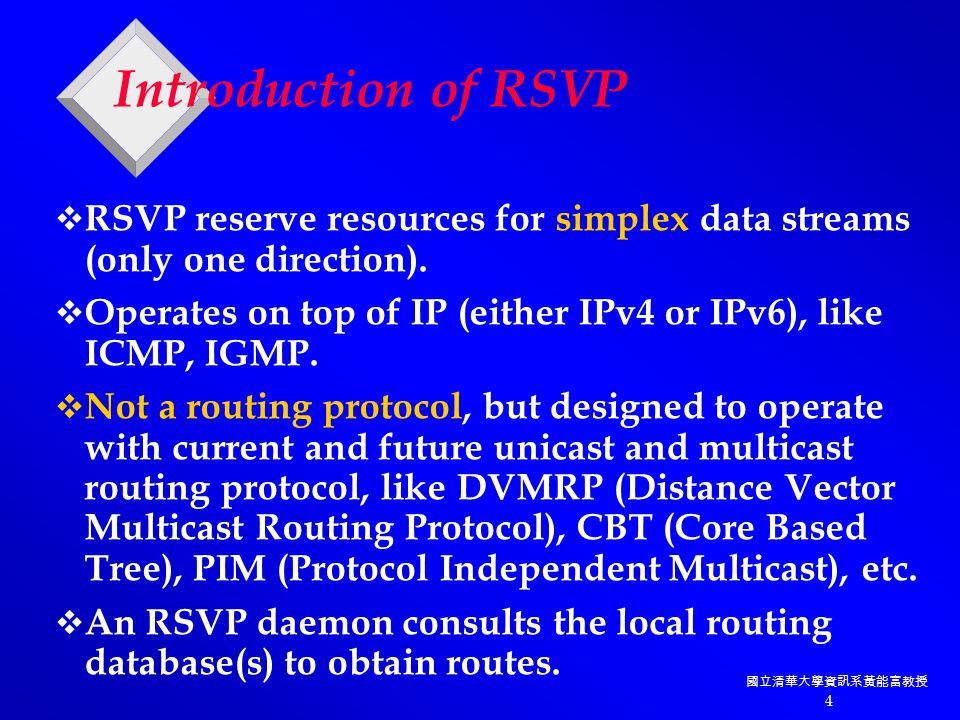 Introduction of RSVP

❖RSVP reserve resources for simplex data streams (only one direction).

❖Operates on top of IP (either IPv4 or IPv6), like ICMP, IGMP.

❖Not a routing protocol, but designed to operate with current and future unicast and multicast routing protocol, like DVMRP (Distance Vector Multicast Routing Protocol), CBT (Core Based Tree), PIM (Protocol Independent Multicast), etc.

❖An RSVP daemon consults the local routing database(s) to obtain routes.

國立清華大學資訊系黃能富教授
4